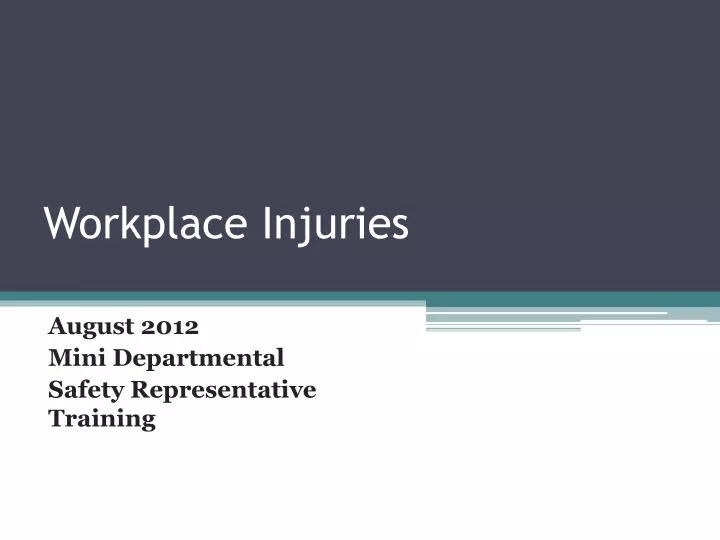 Workplace Injuries

August 2012
Mini Departmental
Safety Representative Training